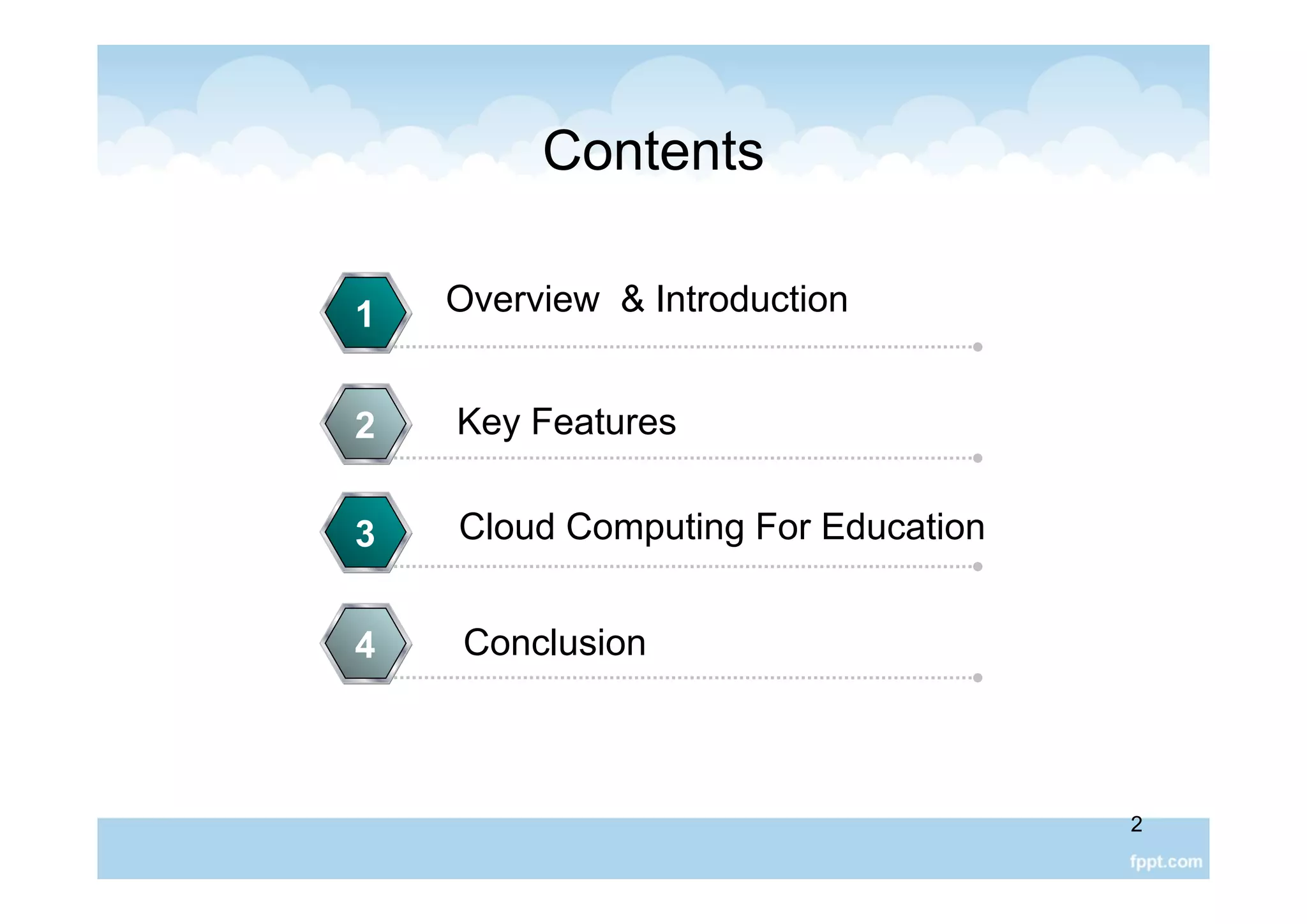 Contents

1 Overview & Introduction

2 Key Features

3 Cloud Computing For Education

4 Conclusion

2

fppt.com